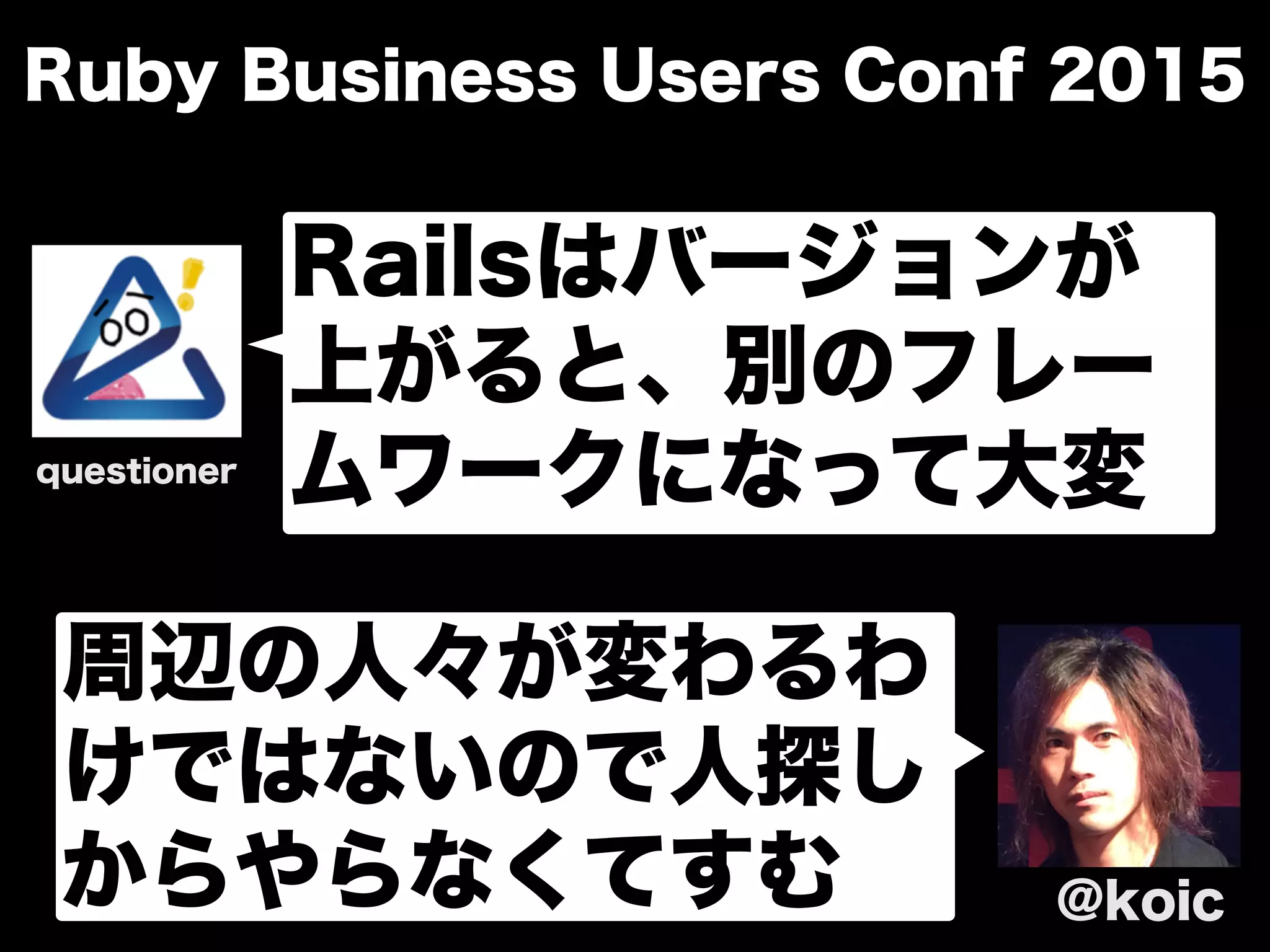 Ruby Business Users Conf 2015

questioner

Railsはバージョンが上がると、別のフレームワークになって大変

周辺の人々が変わるわけではないので人探しからやらなくてすむ

@koic